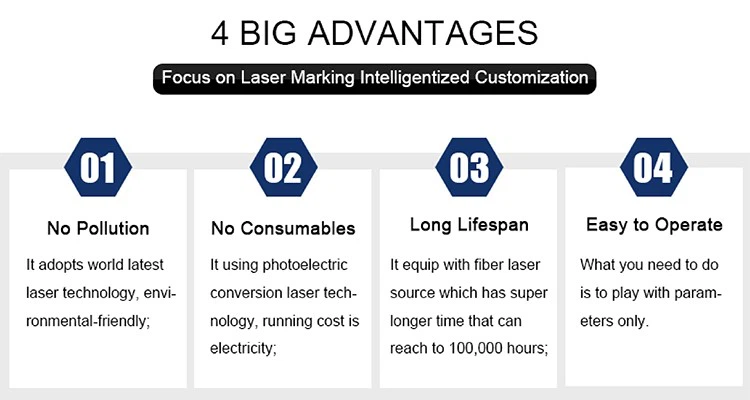 4 BIG ADVANTAGES

Focus on Laser Marking Intelligentized Customization

01

No Pollution

It adopts world latest laser technology, environmental-friendly;

02

No Consumables

It using photoelectric conversion laser technology, running cost is electricity;

03

Long Lifespan

It equip with fiber laser source which has super longer time that can reach to 100,000 hours;

04

Easy to Operate

What you need to do is to play with parameters only.